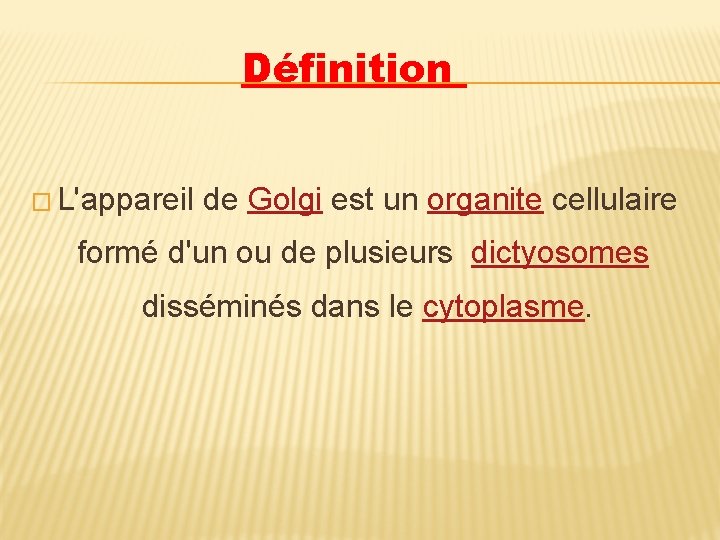 Définition

L'appareil de Golgi est un organite cellulaire formé d'un ou de plusieurs dictyosomes disséminés dans le cytoplasme.